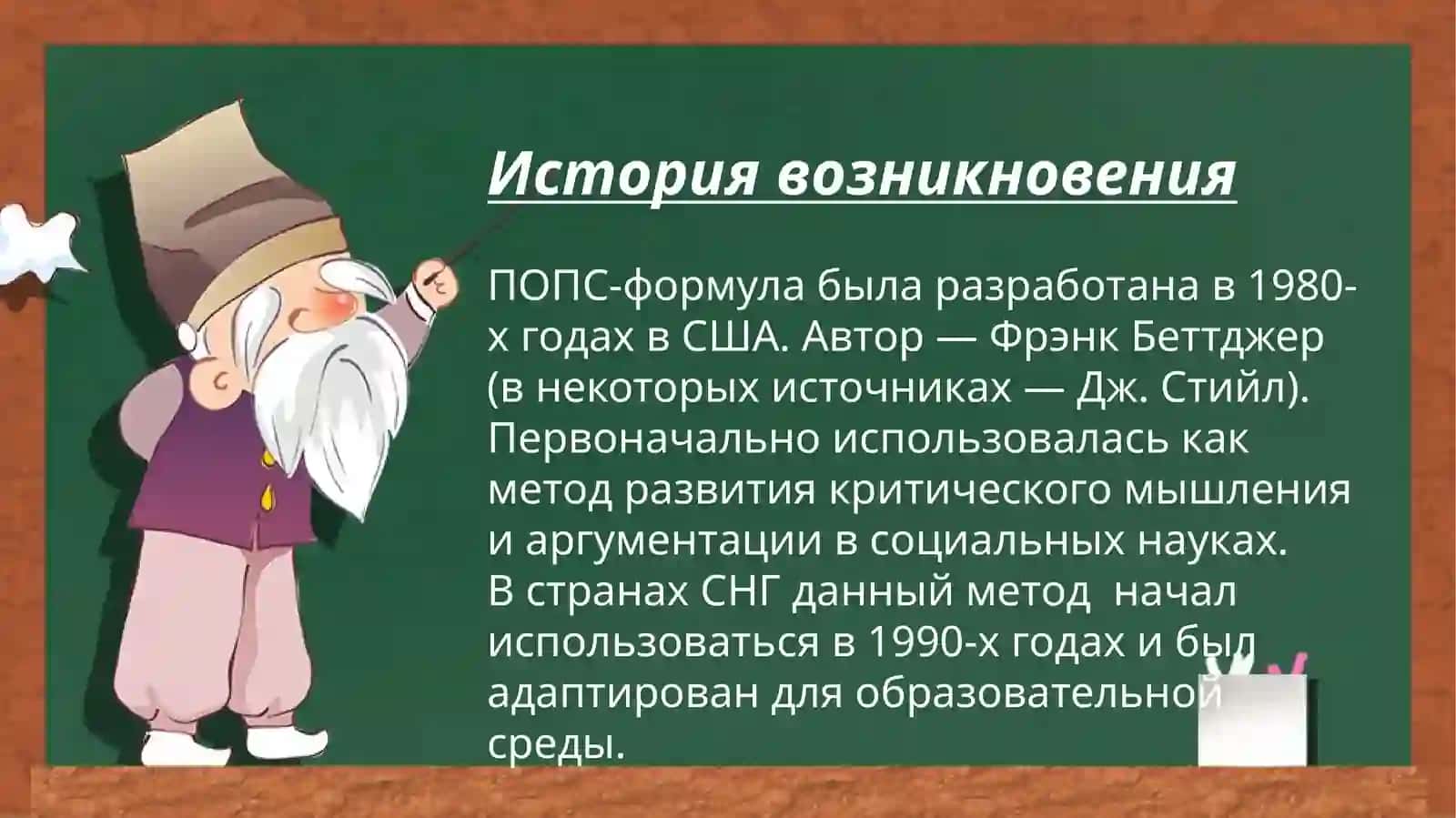 История возникновения

ПОПС-формула была разработана в 1980-х годах в США. Автор — Фрэнк Беттджер (в некоторых источниках — Дж. Стийл). Первоначально использовалась как метод развития критического мышления и аргументации в социальных науках.
В странах СНГ данный метод начал использоваться в 1990-х годах и был адаптирован для образовательной среды.